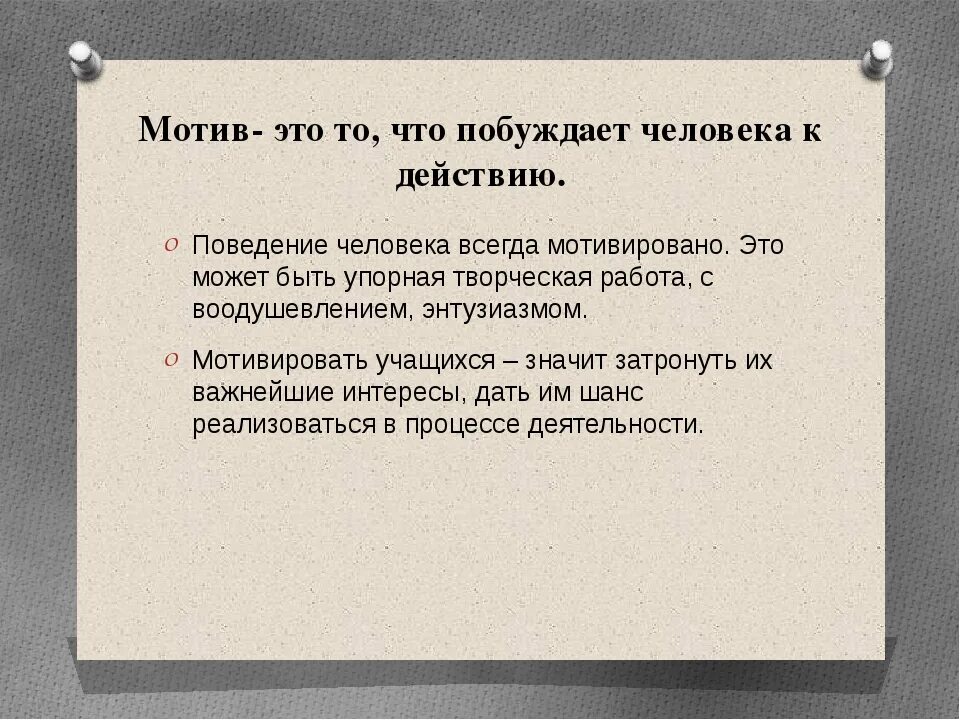 Мотив- это то, что побуждает человека к действию.

Поведение человека всегда мотивировано. Это может быть упорная творческая работа, с воодушевлением, энтузиазмом.

Мотивировать учащихся – значит затронуть их важнейшие интересы, дать им шанс реализоваться в процессе деятельности.